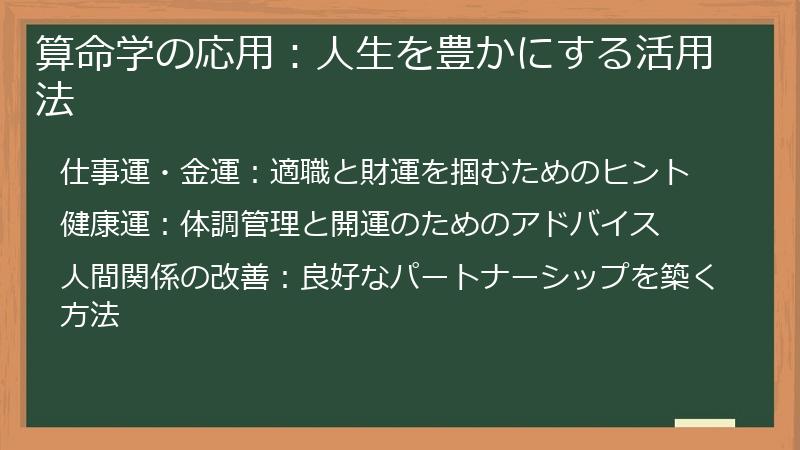 算命学の応用：人生を豊かにする活用法

仕事運・金運：適職と財運を掴むためのヒント

健康運：体調管理と開運のためのアドバイス

人間関係の改善：良好なパートナーシップを築く方法